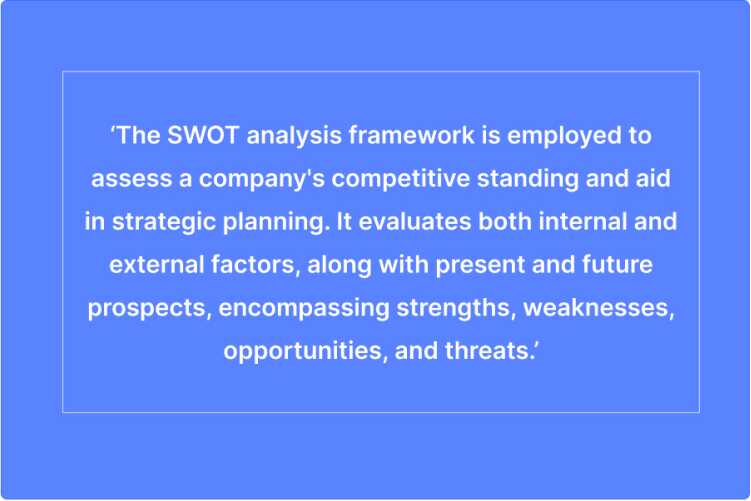 ‘The SWOT analysis framework is employed to assess a company's competitive standing and aid in strategic planning. It evaluates both internal and external factors, along with present and future prospects, encompassing strengths, weaknesses, opportunities, and threats.’